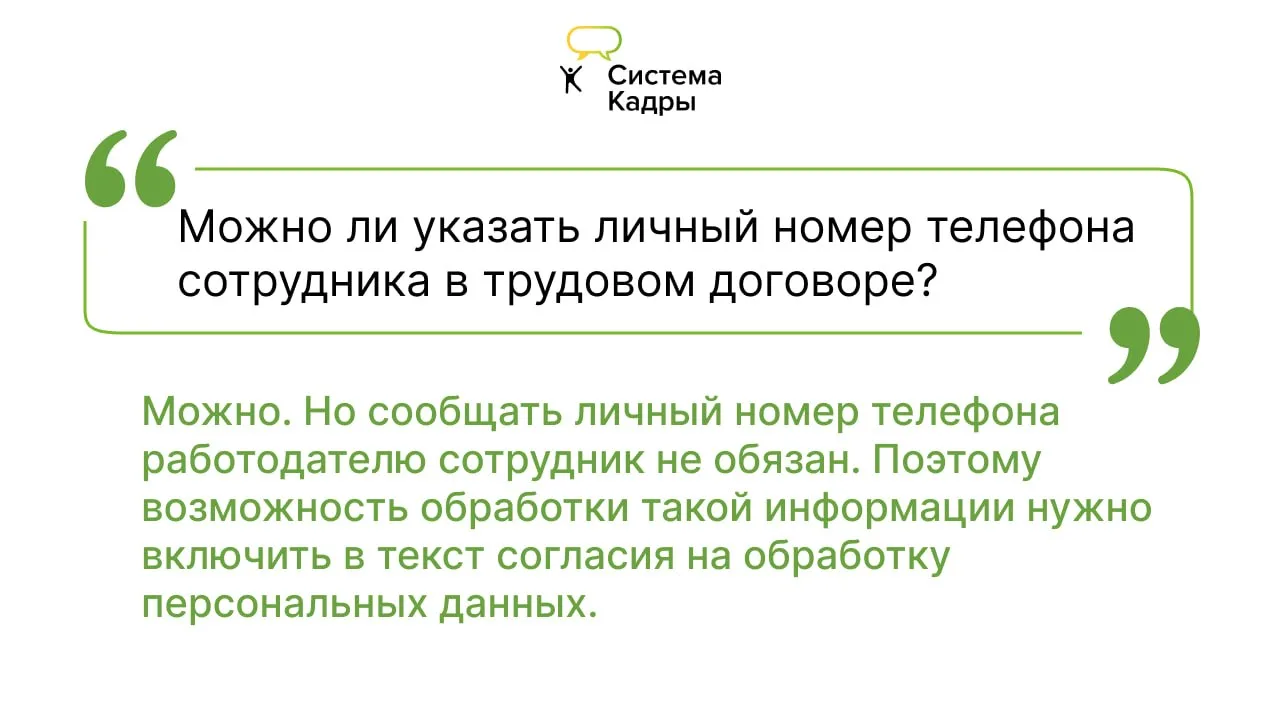 Система Кадры

Можно ли указать личный номер телефона сотрудника в трудовом договоре?

Можно. Но сообщать личный номер телефона работодателю сотрудник не обязан. Поэтому возможность обработки такой информации нужно включить в текст согласия на обработку персональных данных.